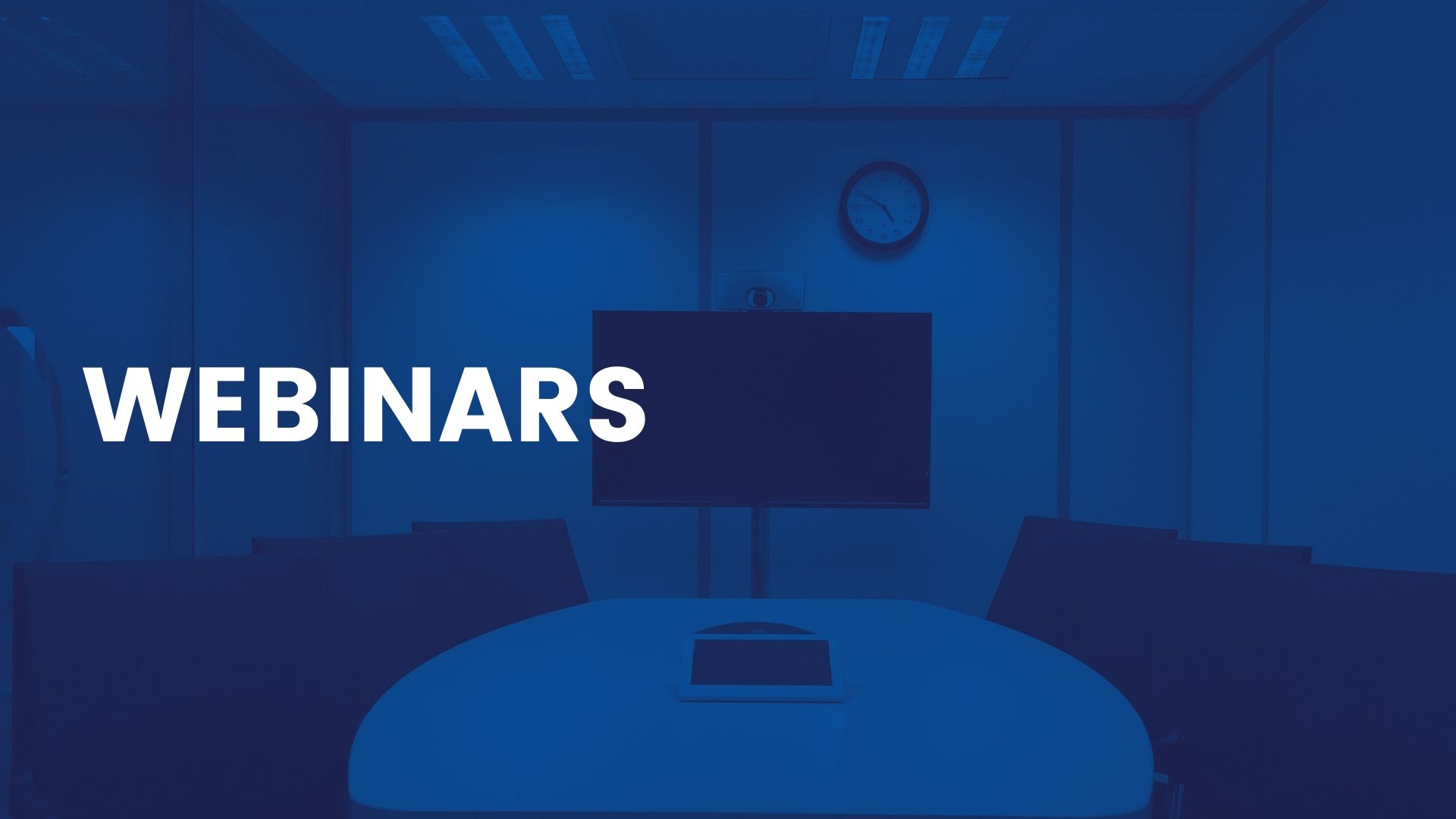 WEBINARS